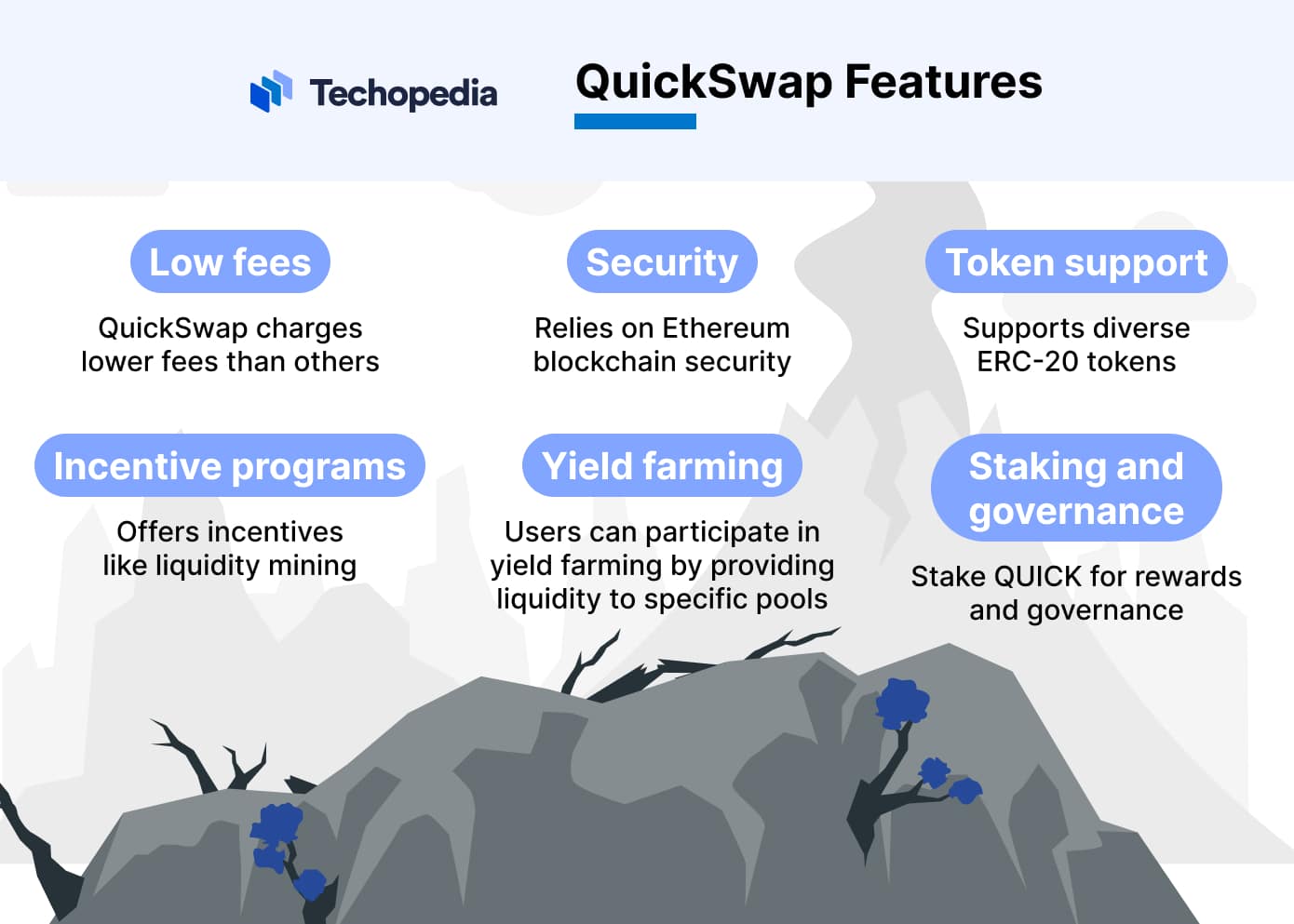 Techopedia

QuickSwap Features

Low fees

QuickSwap charges lower fees than others

Security

Relies on Ethereum blockchain security

Token support

Supports diverse ERC-20 tokens

Incentive programs

Offers incentives like liquidity mining

Yield farming

Users can participate in yield farming by providing liquidity to specific pools

Staking and governance

Stake QUICK for rewards and governance